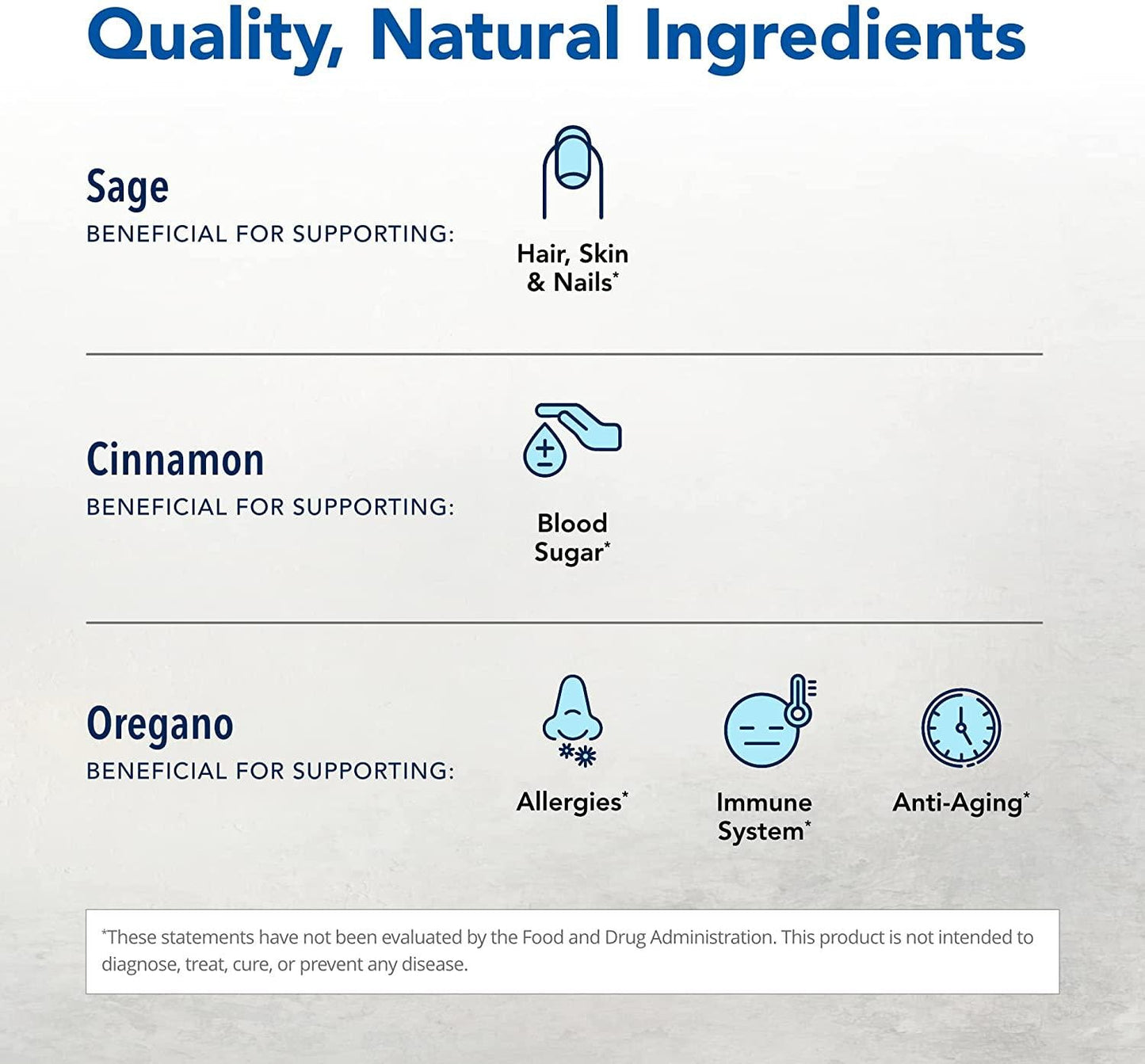 Quality, Natural Ingredients

Sage
BENEFICIAL FOR SUPPORTING:

Hair, Skin & Nails*

Cinnamon
BENEFICIAL FOR SUPPORTING:

Blood Sugar*

Oregano
BENEFICIAL FOR SUPPORTING:

Allergies*

Immune System*

Anti-Aging*

*These statements have not been evaluated by the Food and Drug Administration. This product is not intended to diagnose, treat, cure, or prevent any disease.